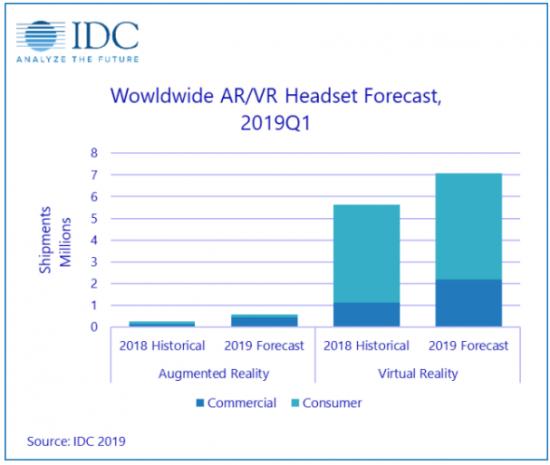 IDC
ANALYZE THE FUTURE

Wowldwide AR/VR Headset Forecast, 2019Q1

Shipments
Millions

8
7
6
5
4
3
2
1
0

2018 Historical
2019 Forecast
2018 Historical
2019 Forecast

Augmented Reality
Virtual Reality

Commercial
Consumer

Source: IDC 2019